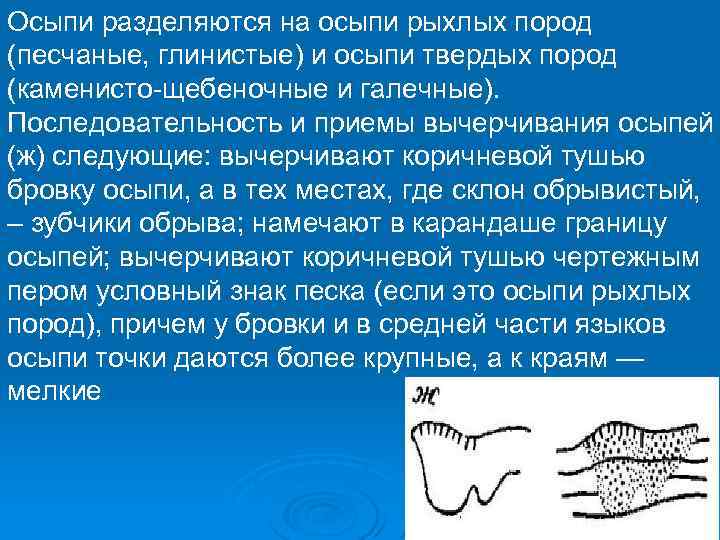 Осыпи разделяются на осыпи рыхлых пород (песчаные, глинистые) и осыпи твердых пород (каменисто-щебеночные и галечные). Последовательность и приемы вычерчивания осыпей (ж) следующие: вычерчивают коричневой тушью бровку осыпи, а в тех местах, где склон обрывистый, – зубчики обрыва; намечают в карандаше границу осыпей; вычерчивают коричневой тушью чертежным пером условный знак песка (если это осыпи рыхлых пород), причем у бровки и в средней части языков осыпи точки даются более крупные, а к краям — мелкие

ж